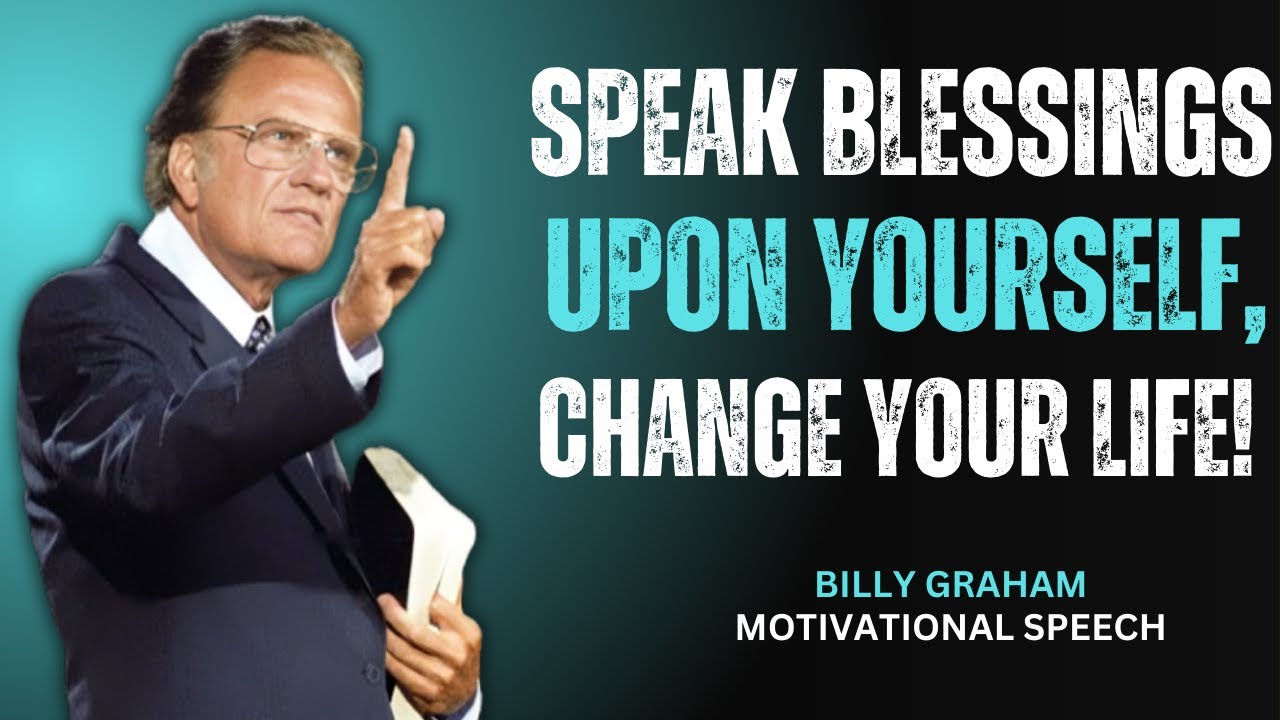 SPEAK BLESSINGS UPON YOURSELF, CHANGE YOUR LIFE!

BILLY GRAHAM
MOTIVATIONAL SPEECH